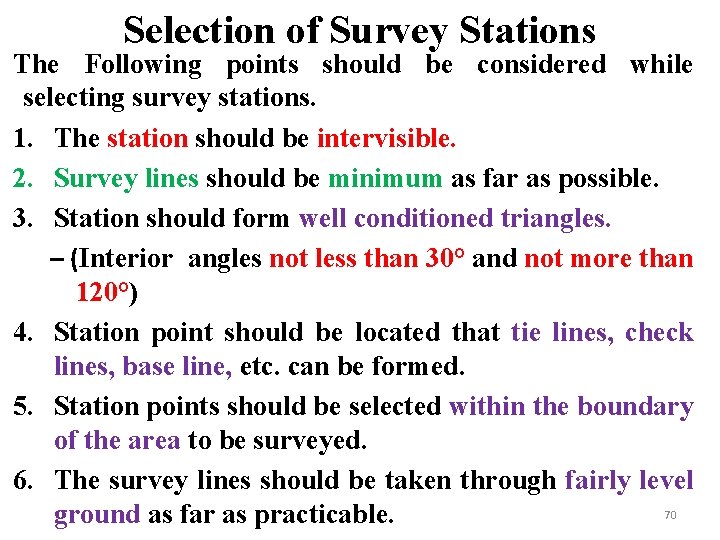 Selection of Survey Stations

The Following points should be considered while selecting survey stations.

1. The station should be intervisible.
2. Survey lines should be minimum as far as possible.
3. Station should form well conditioned triangles.
   – (Interior angles not less than 30° and not more than 120°)
4. Station point should be located that tie lines, check lines, base line, etc. can be formed.
5. Station points should be selected within the boundary of the area to be surveyed.
6. The survey lines should be taken through fairly level ground as far as practicable.

70